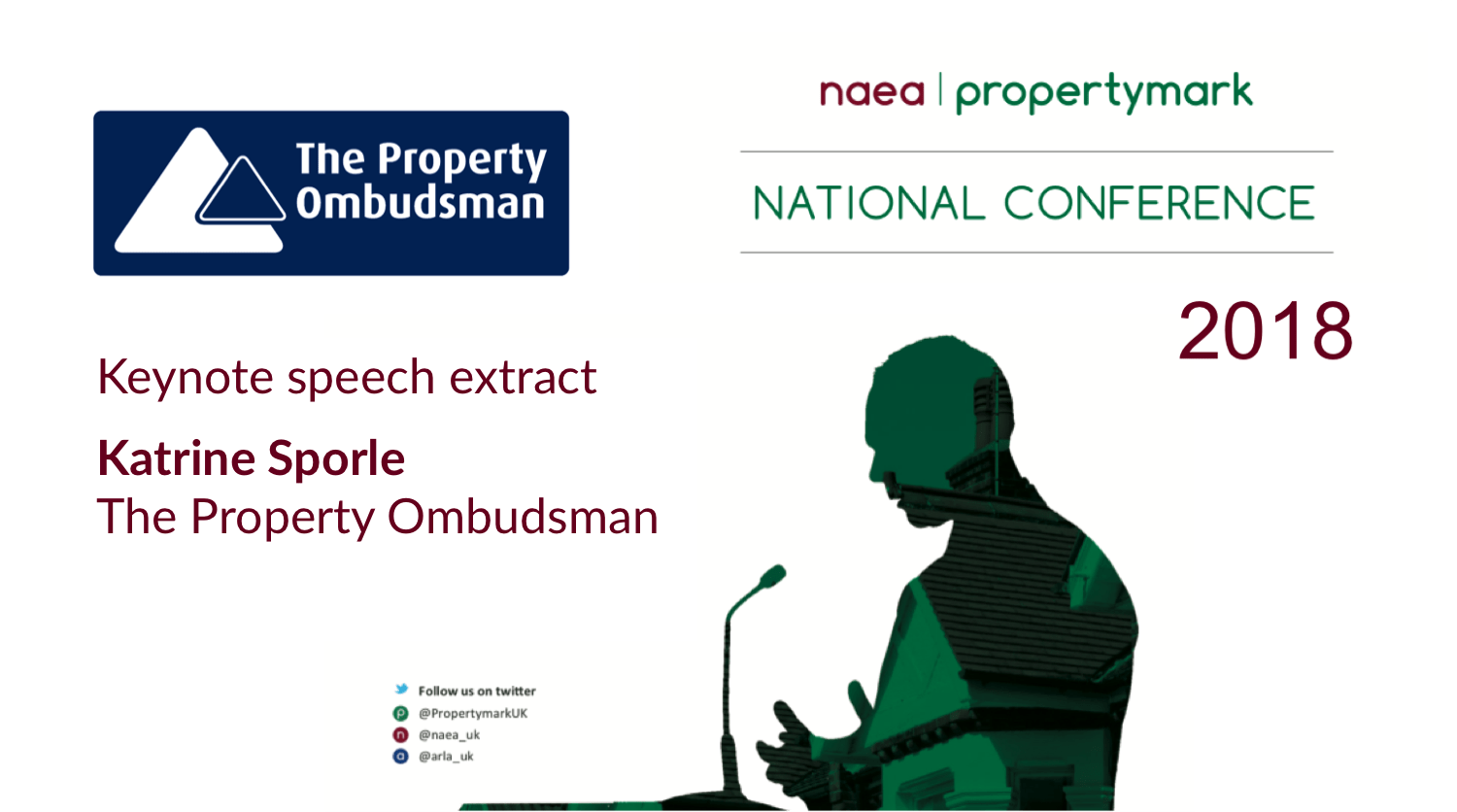 The Property Ombudsman

naea | propertymark

NATIONAL CONFERENCE

2018

Keynote speech extract

Katrine Sporle
The Property Ombudsman

Follow us on twitter
@PropertymarkUK
@naea_uk
@arla_uk